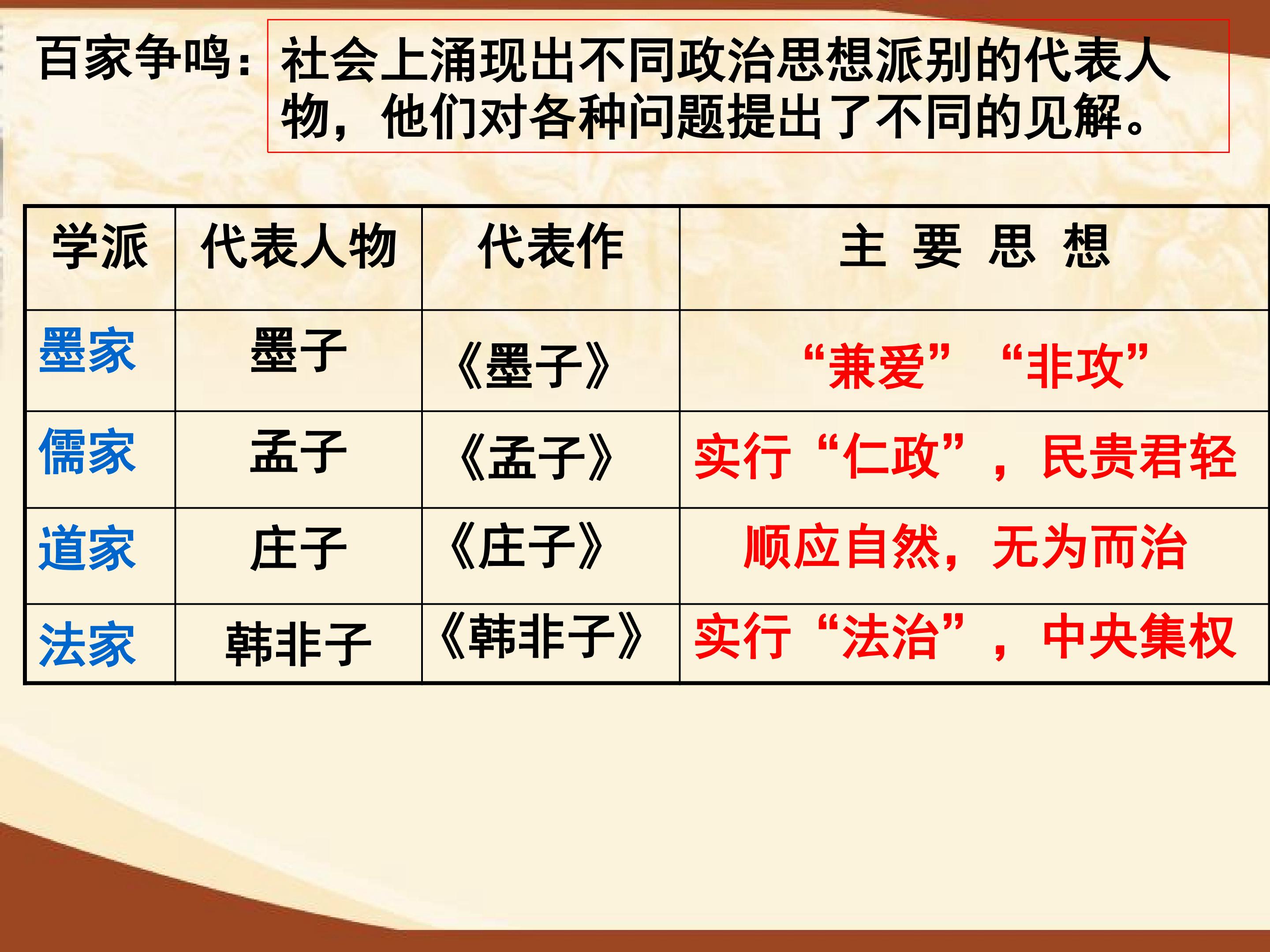 百家争鸣：社会上涌现出不同政治思想派别的代表人物，他们对各种问题提出了不同的见解。

| 学派 | 代表人物 | 代表作 | 主 要 思 想 |
|---|---|---|---|
| 墨家 | 墨子 | 《墨子》 | “兼爱” “非攻” |
| 儒家 | 孟子 | 《孟子》 | 实行“仁政”，民贵君轻 |
| 道家 | 庄子 | 《庄子》 | 顺应自然，无为而治 |
| 法家 | 韩非子 | 《韩非子》 | 实行“法治”，中央集权 |